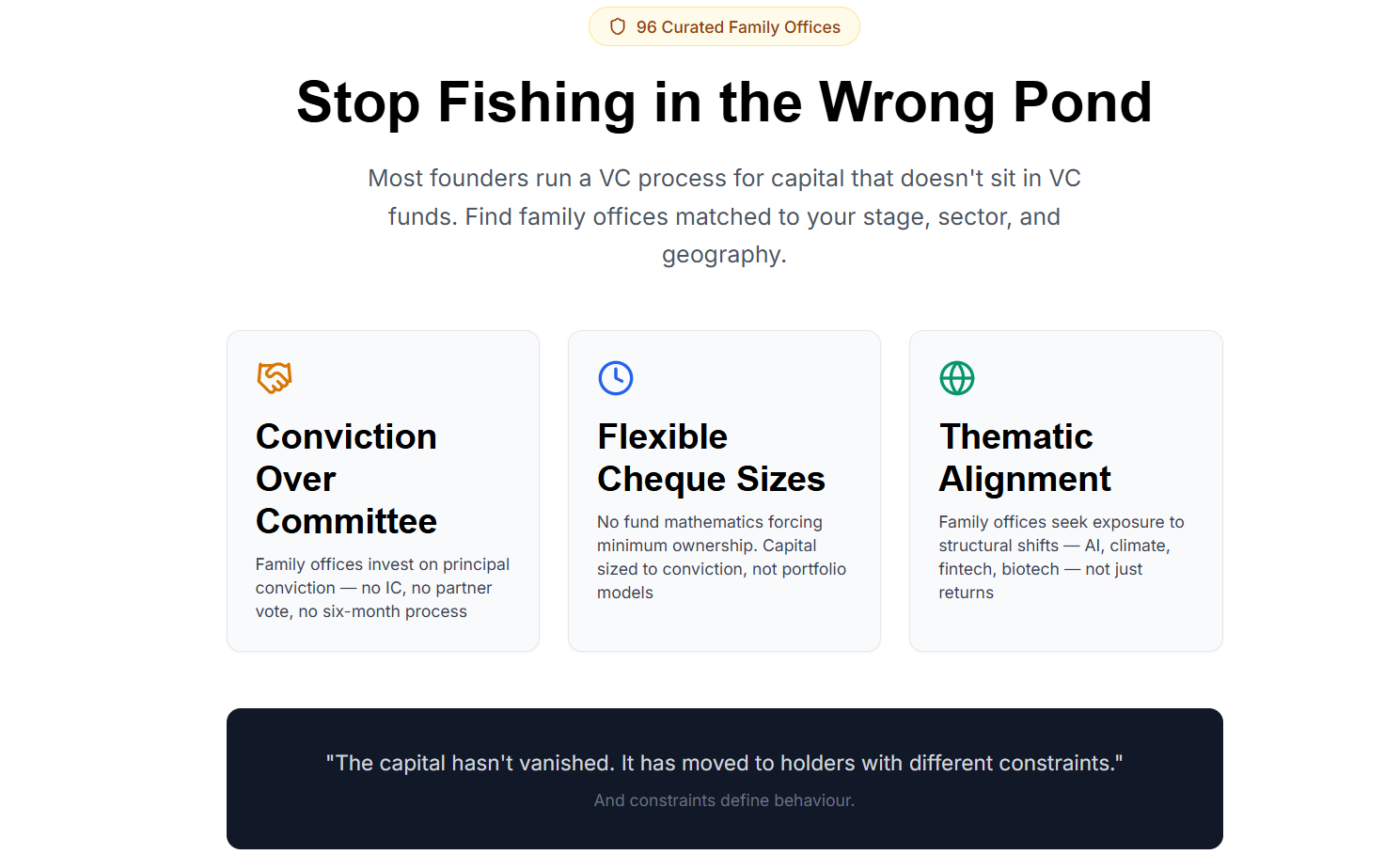 96 Curated Family Offices

Stop Fishing in the Wrong Pond

Most founders run a VC process for capital that doesn't sit in VC funds. Find family offices matched to your stage, sector, and geography.

Conviction Over Committee

Family offices invest on principal conviction — no IC, no partner vote, no six-month process

Flexible Cheque Sizes

No fund mathematics forcing minimum ownership. Capital sized to conviction, not portfolio models

Thematic Alignment

Family offices seek exposure to structural shifts — AI, climate, fintech, biotech — not just returns

"The capital hasn't vanished. It has moved to holders with different constraints."

And constraints define behaviour.